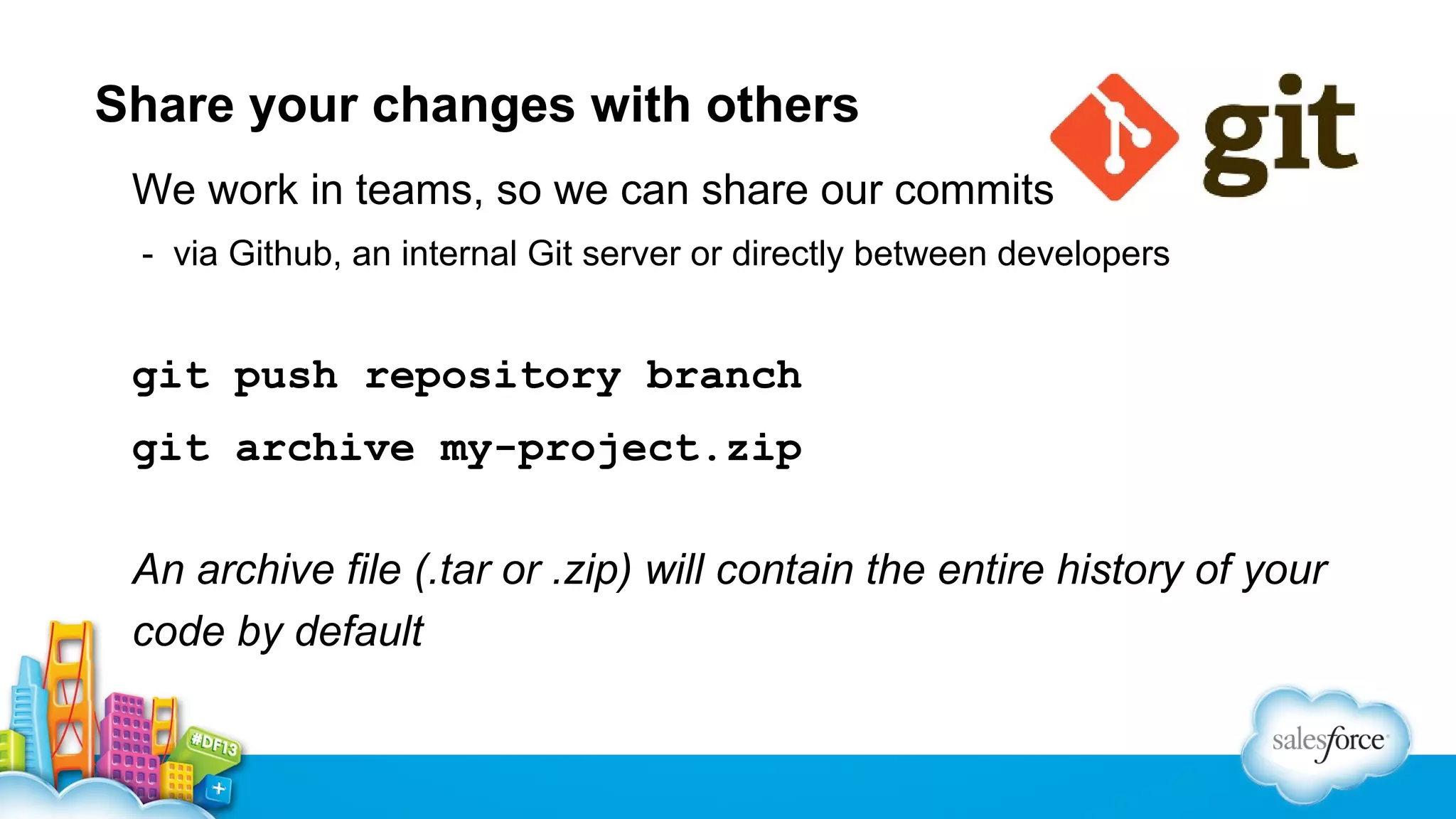 Share your changes with others

git

We work in teams, so we can share our commits

- via Github, an internal Git server or directly between developers

git push repository branch

git archive my-project.zip

An archive file (.tar or .zip) will contain the entire history of your code by default

#DF13

salesforce